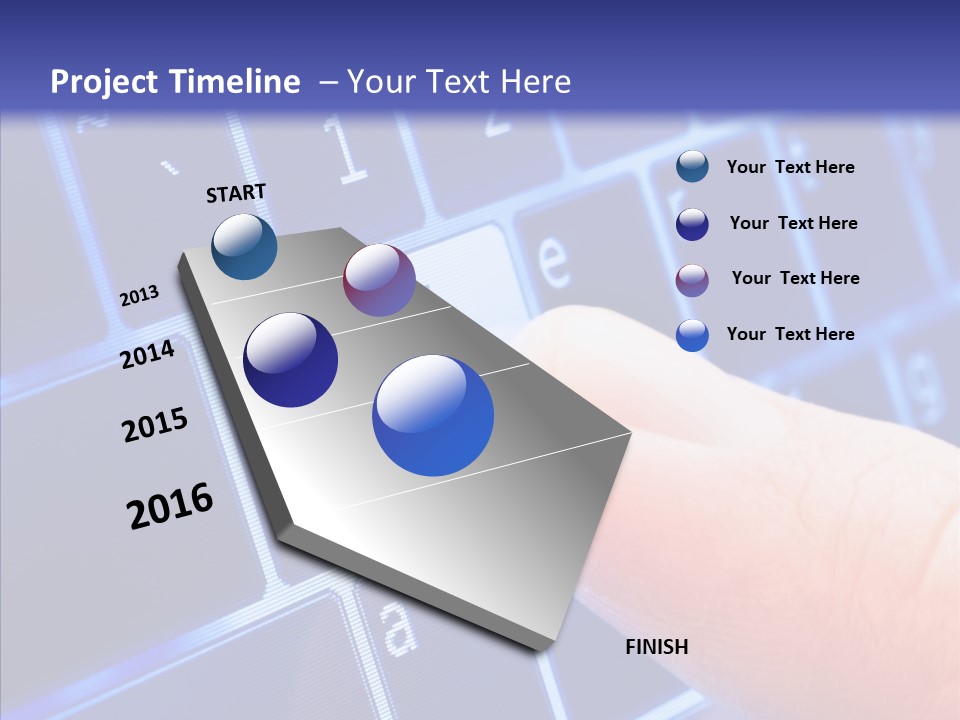 Project Timeline – Your Text Here

START

2013

2014

2015

2016

FINISH

Your Text Here

Your Text Here

Your Text Here

Your Text Here